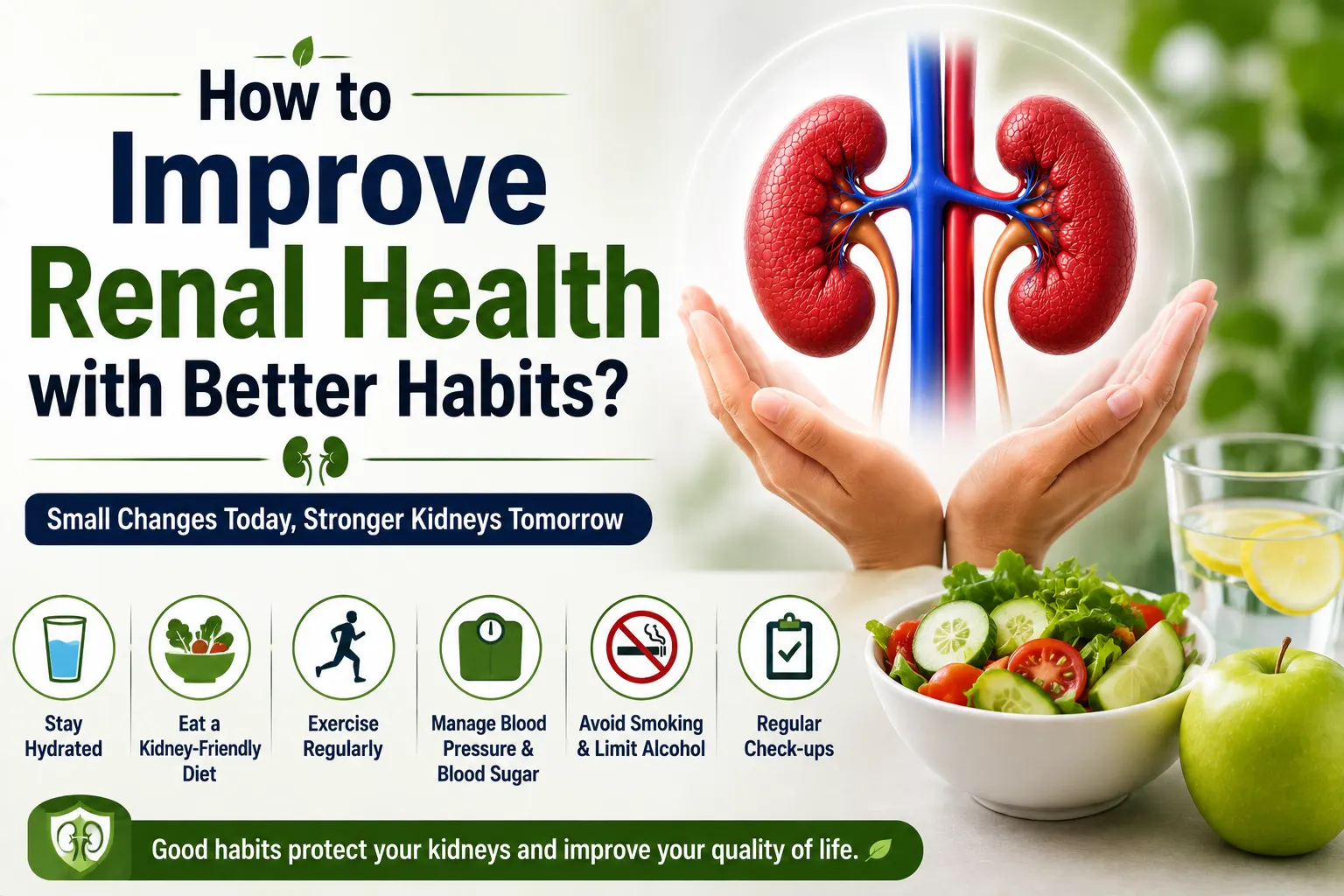 How to
Improve
Renal Health
with Better Habits?

Small Changes Today, Stronger Kidneys Tomorrow

Stay Hydrated

Eat a Kidney-Friendly Diet

Exercise Regularly

Manage Blood Pressure & Blood Sugar

Avoid Smoking & Limit Alcohol

Regular Check-ups

Good habits protect your kidneys and improve your quality of life.